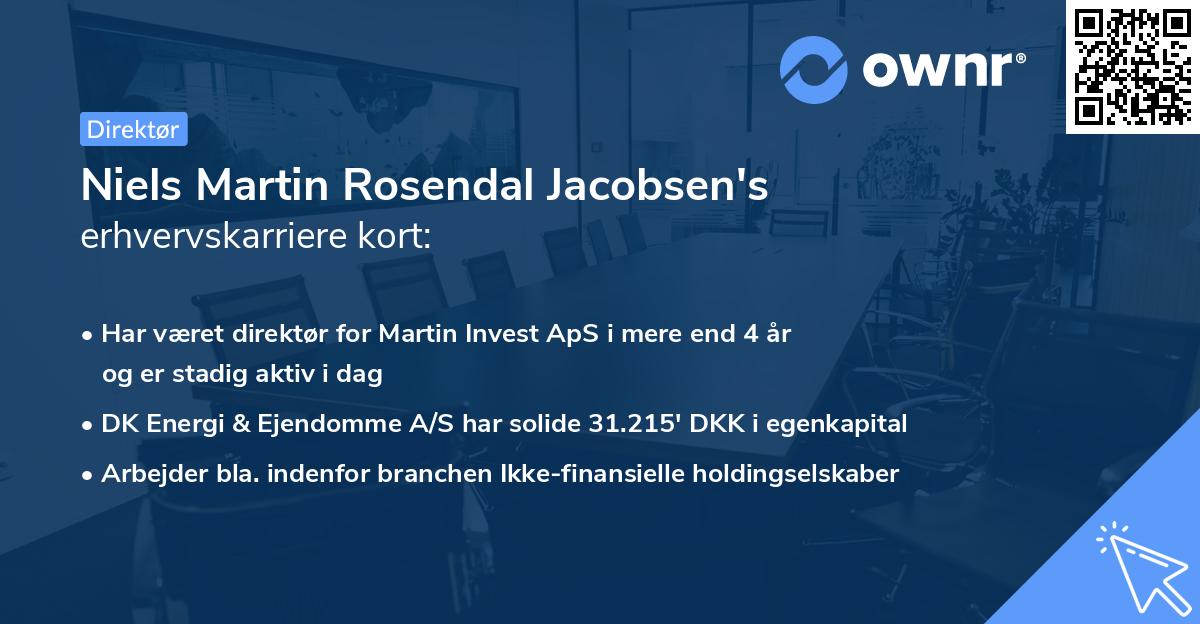 ownr®

Direktør

Niels Martin Rosendal Jacobsen's
erhvervskarriere kort:

• Har været direktør for Martin Invest ApS i mere end 4 år og er stadig aktiv i dag
• DK Energi & Ejendomme A/S har solide 31.215' DKK i egenkapital
• Arbejder bla. indenfor branchen Ikke-finansielle holdingselskaber